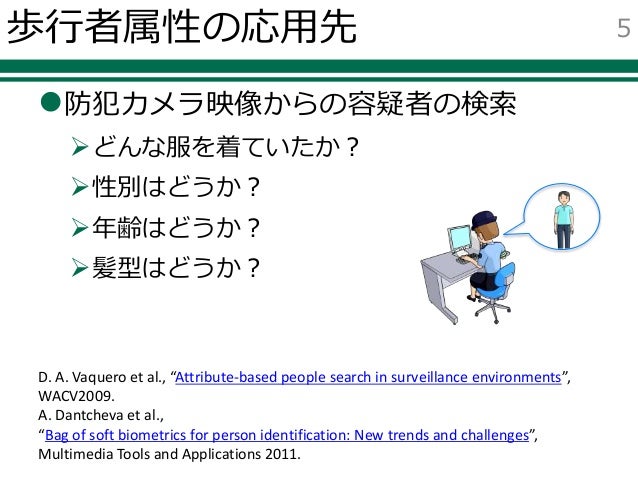 歩行者属性の応用先

5

●防犯カメラ映像からの容疑者の検索

➢どんな服を着ていたか？

➢性別はどうか？

➢年齢はどうか？

➢髪型はどうか？

D. A. Vaquero et al., “Attribute-based people search in surveillance environments”, WACV2009.
A. Dantcheva et al.,
“Bag of soft biometrics for person identification: New trends and challenges”, Multimedia Tools and Applications 2011.